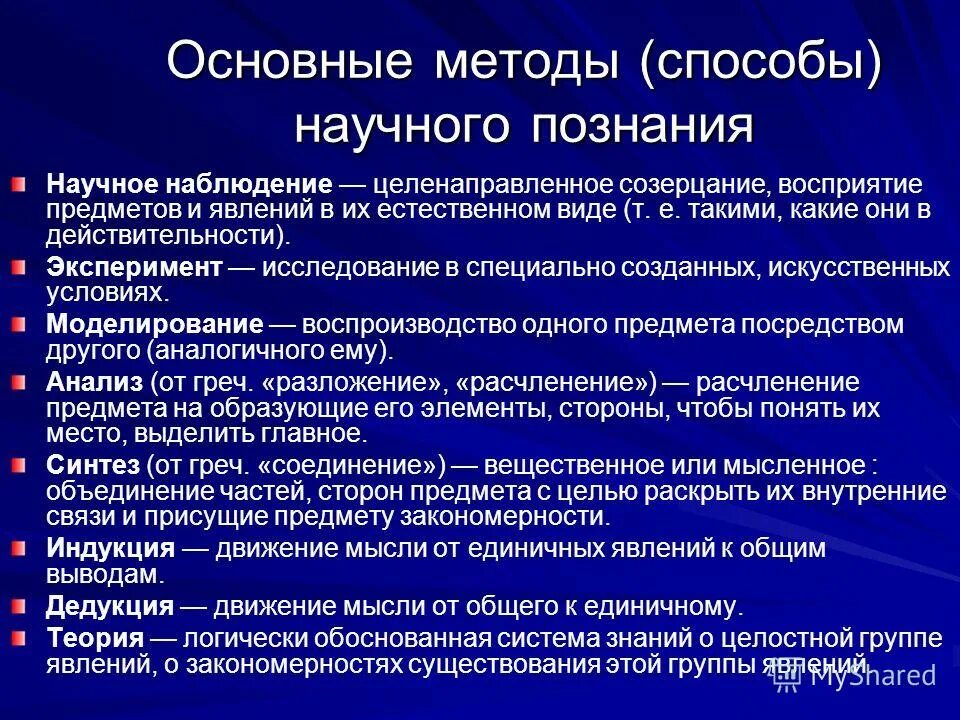 Основные методы (способы) научного познания

Научное наблюдение — целенаправленное созерцание, восприятие предметов и явлений в их естественном виде (т. е. такими, какие они в действительности).

Эксперимент — исследование в специально созданных, искусственных условиях.

Моделирование — воспроизводство одного предмета посредством другого (аналогичного ему).

Анализ (от греч. «разложение», «расчленение») — расчленение предмета на образующие его элементы, стороны, чтобы понять их место, выделить главное.

Синтез (от греч. «соединение») — вещественное или мысленное : объединение частей, сторон предмета с целью раскрыть их внутренние связи и присущие предмету закономерности.

Индукция — движение мысли от единичных явлений к общим выводам.

Дедукция — движение мысли от общего к единичному.

Теория — логически обоснованная система знаний о целостной группе явлений, о закономерностях существования этой группы явлений.

MyShared